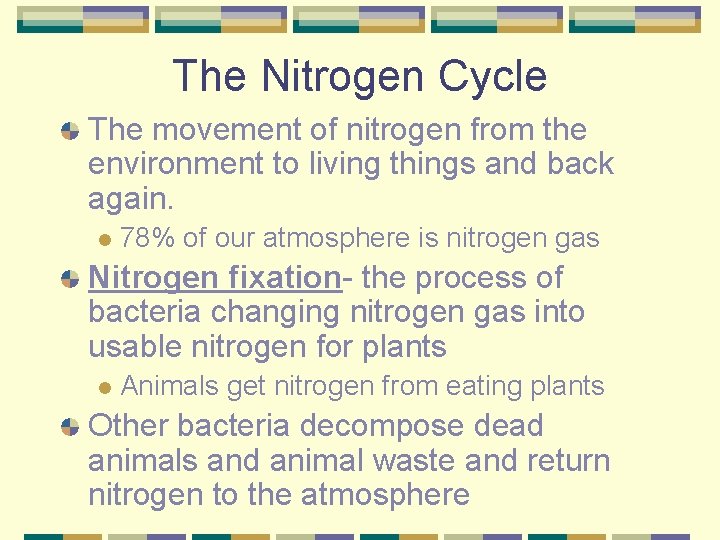 The Nitrogen Cycle

The movement of nitrogen from the environment to living things and back again.

78% of our atmosphere is nitrogen gas

Nitrogen fixation- the process of bacteria changing nitrogen gas into usable nitrogen for plants

Animals get nitrogen from eating plants

Other bacteria decompose dead animals and animal waste and return nitrogen to the atmosphere